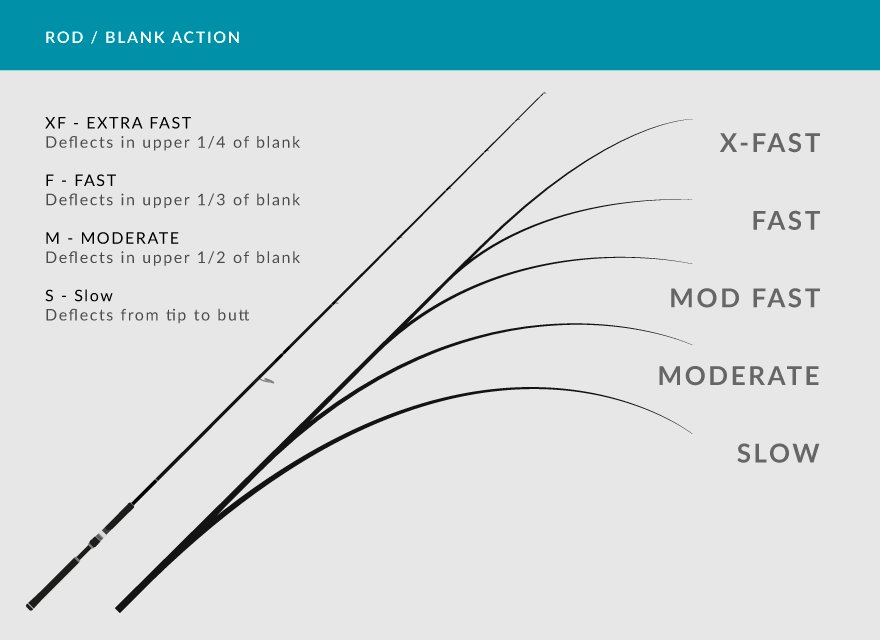 ROD / BLANK ACTION

XF - EXTRA FAST
Deflects in upper 1/4 of blank

F - FAST
Deflects in upper 1/3 of blank

M - MODERATE
Deflects in upper 1/2 of blank

S - Slow
Deflects from tip to butt

X-FAST

FAST

MOD FAST

MODERATE

SLOW